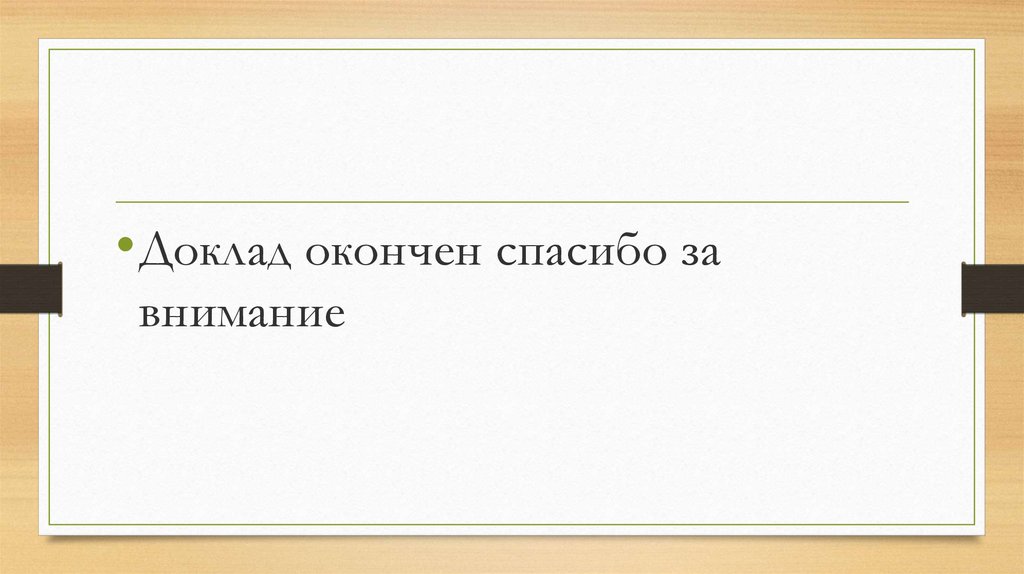 • Доклад окончен спасибо за внимание